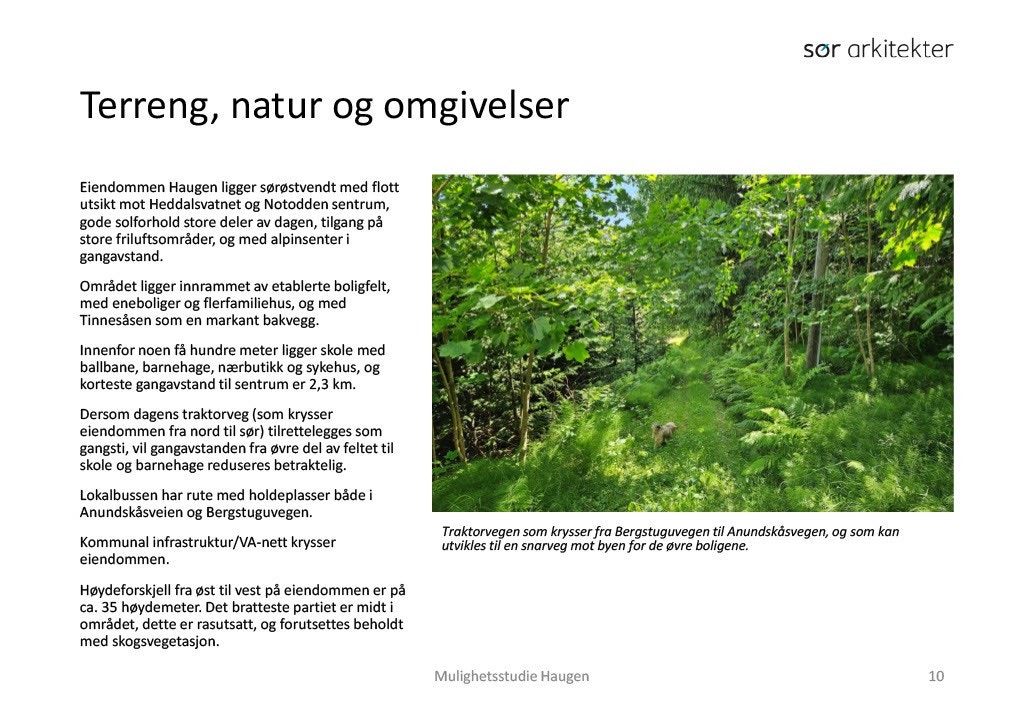 sør arkitekter

Terreng, natur og omgivelser

Eiendommen Haugen ligger sørøstvendt med flott utsikt mot Heddalsvatnet og Notodden sentrum, gode solforhold store deler av dagen, tilgang på store friluftsområder, og med alpinsenter i gangavstand.

Området ligger innrammet av etablerte boligfelt, med eneboliger og flerfamiliehus, og med Tinnesåsen som en markant bakvegg.

Innenfor noen få hundre meter ligger skole med ballbane, barnehage, nærbutikk og sykehus, og korteste gangavstand til sentrum er 2,3 km.

Dersom dagens traktorveg (som krysser eiendommen fra nord til sør) tilrettelegges som gangsti, vil gangavstanden fra øvre del av feltet til skole og barnehage reduseres betraktelig.

Lokalbussen har rute med holdeplasser både i Anundskåsveien og Bergstuguvegen.

Kommunal infrastruktur/VA-nett krysser eiendommen.

Høydeforskjell fra øst til vest på eiendommen er på ca. 35 høydemeter. Det bratteste partiet er midt i området, dette er rasutsatt, og forutsettes beholdt med skogsvegetasjon.

Traktorvegen som krysser fra Bergstuguvegen til Anundskåsvegen, og som kan utvikles til en snarveg mot byen for de øvre boligene.

Mulighetsstudie Haugen

10